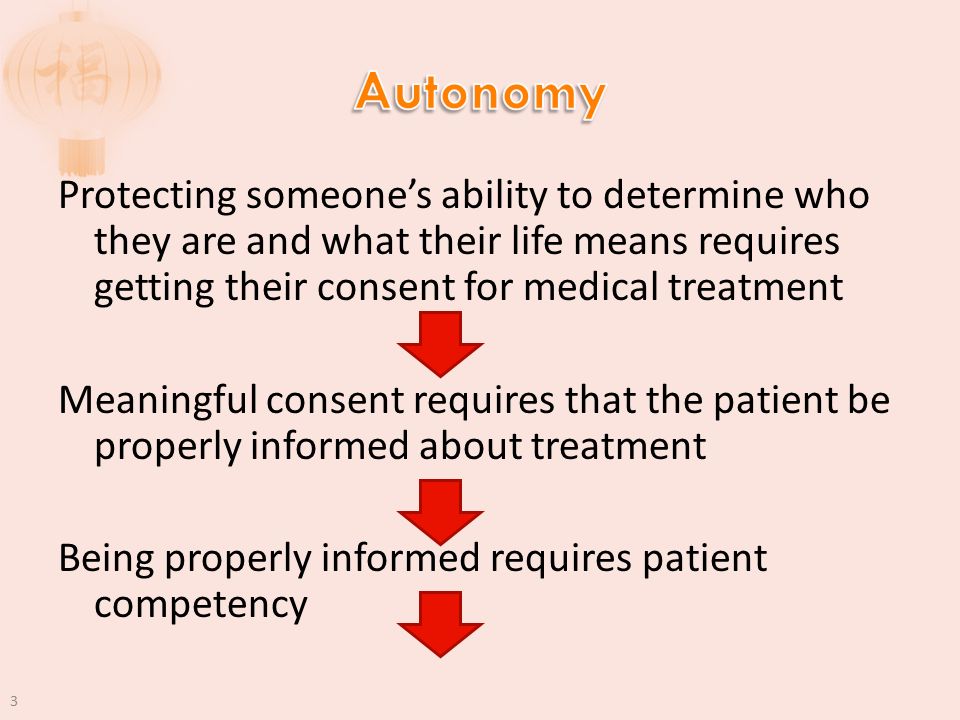 福

Autonomy

Protecting someone's ability to determine who they are and what their life means requires getting their consent for medical treatment

Meaningful consent requires that the patient be properly informed about treatment

Being properly informed requires patient competency

3